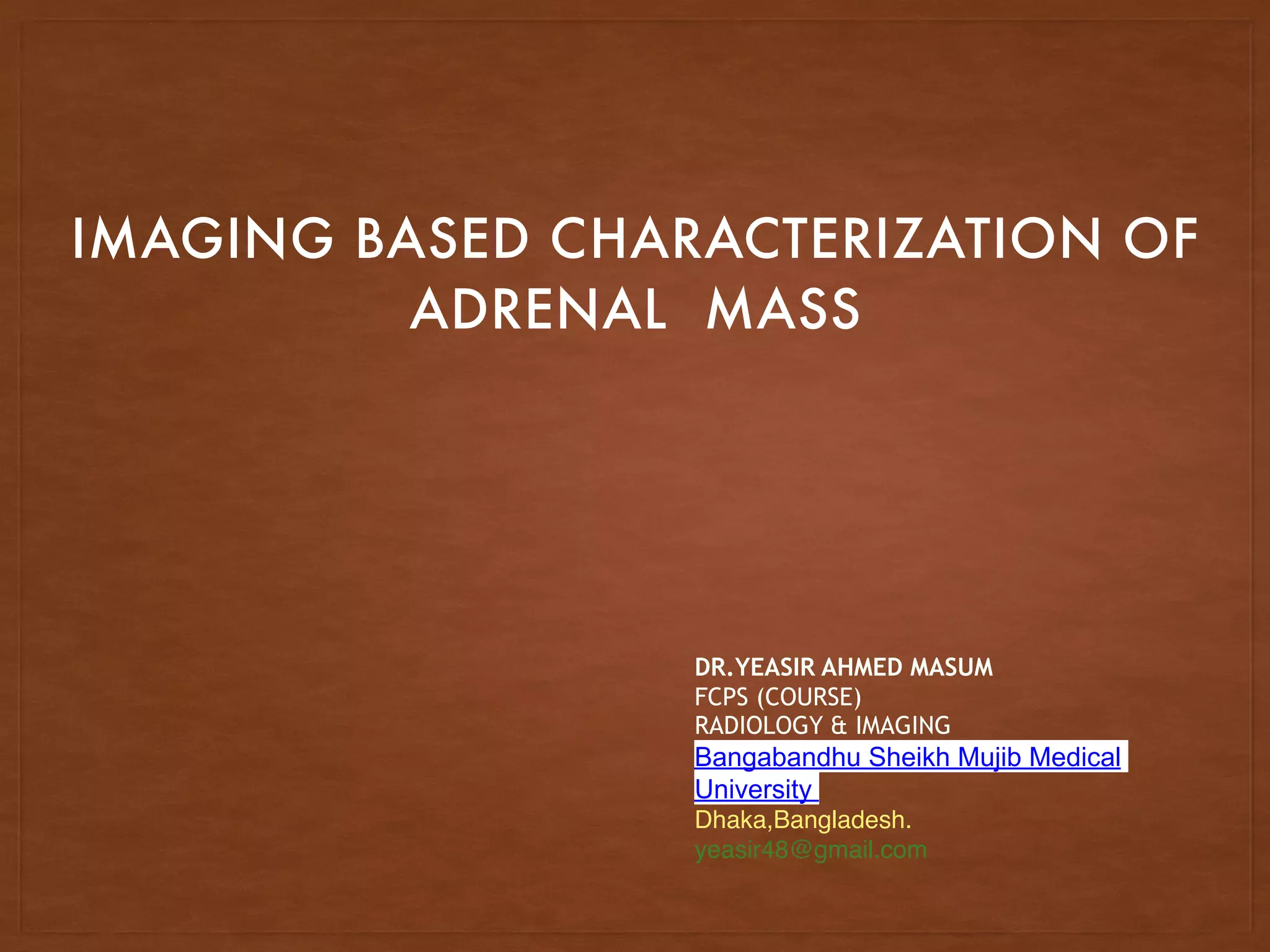 IMAGING BASED CHARACTERIZATION OF ADRENAL MASS

DR.YEASIR AHMED MASUM
FCPS (COURSE)
RADIOLOGY & IMAGING
Bangabandhu Sheikh Mujib Medical University
Dhaka,Bangladesh.
yeasir48@gmail.com